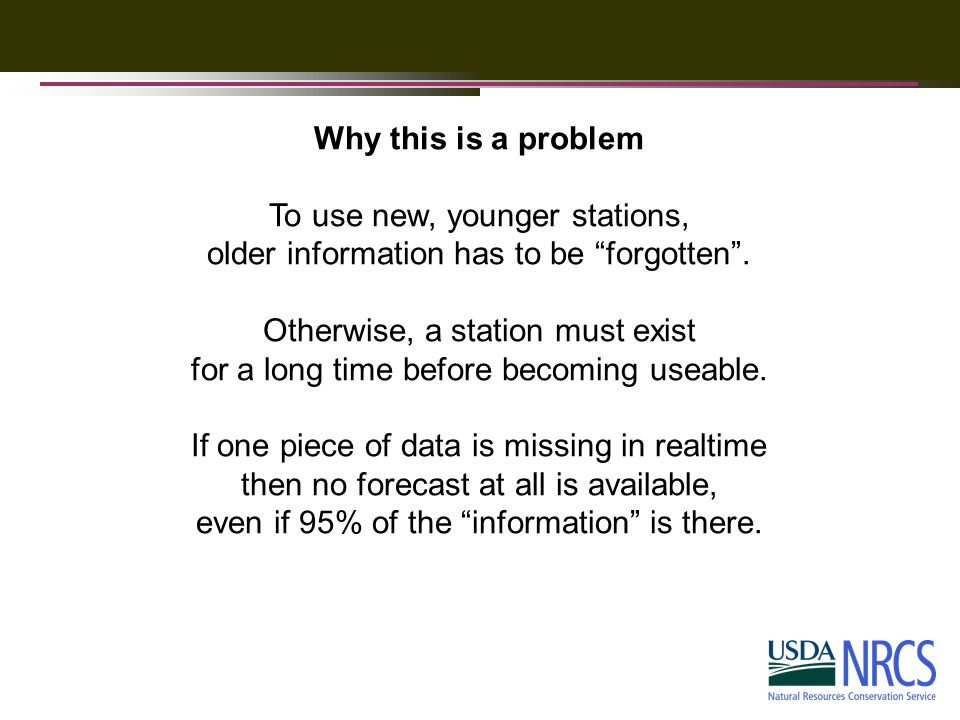 Why this is a problem

To use new, younger stations, older information has to be “forgotten”.

Otherwise, a station must exist for a long time before becoming useable.

If one piece of data is missing in realtime then no forecast at all is available, even if 95% of the “information” is there.

USDA NRCS
Natural Resources Conservation Service